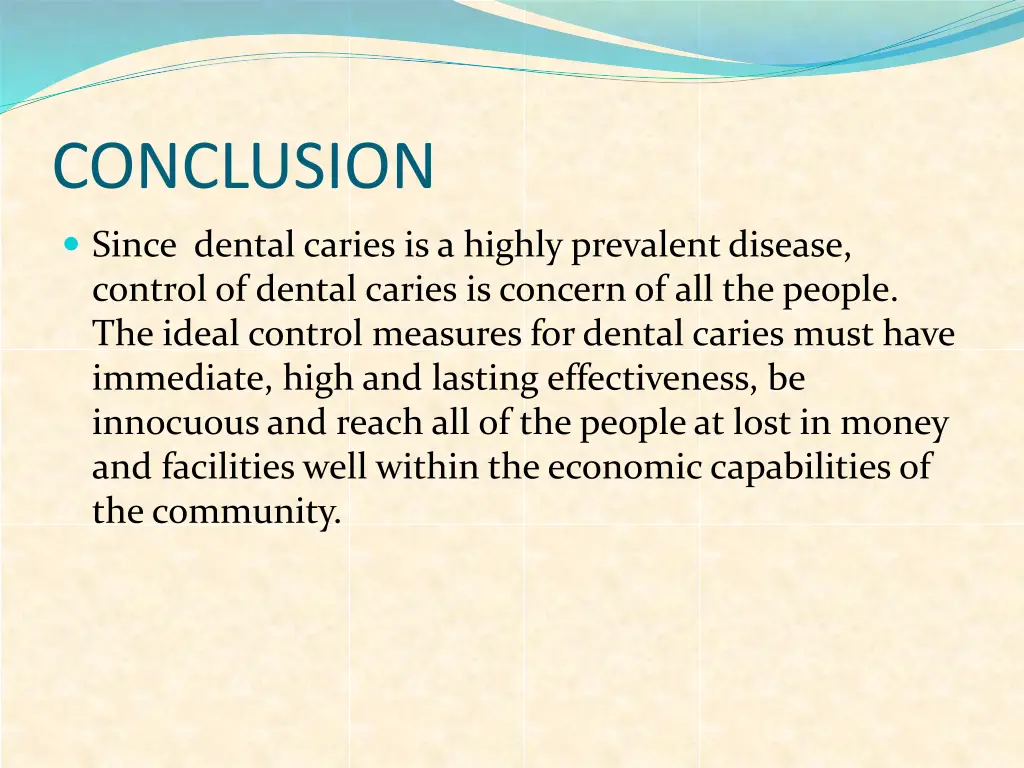 CONCLUSION

Since dental caries is a highly prevalent disease, control of dental caries is concern of all the people. The ideal control measures for dental caries must have immediate, high and lasting effectiveness, be innocuous and reach all of the people at lost in money and facilities well within the economic capabilities of the community.